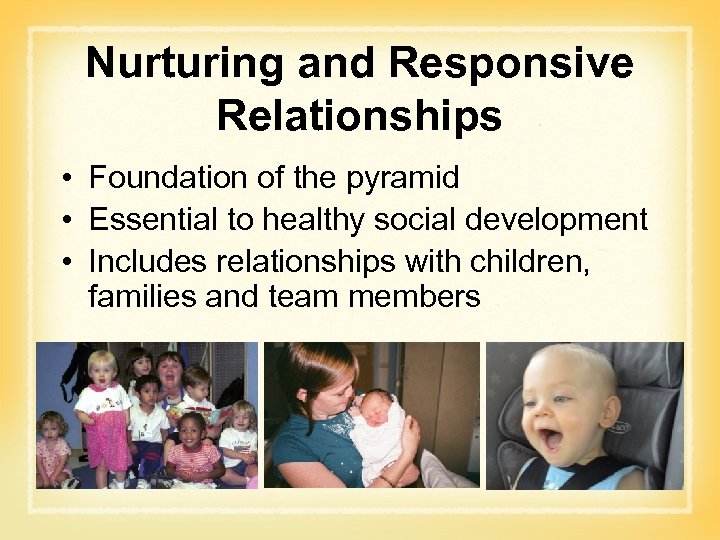 Nurturing and Responsive Relationships

• Foundation of the pyramid
• Essential to healthy social development
• Includes relationships with children, families and team members